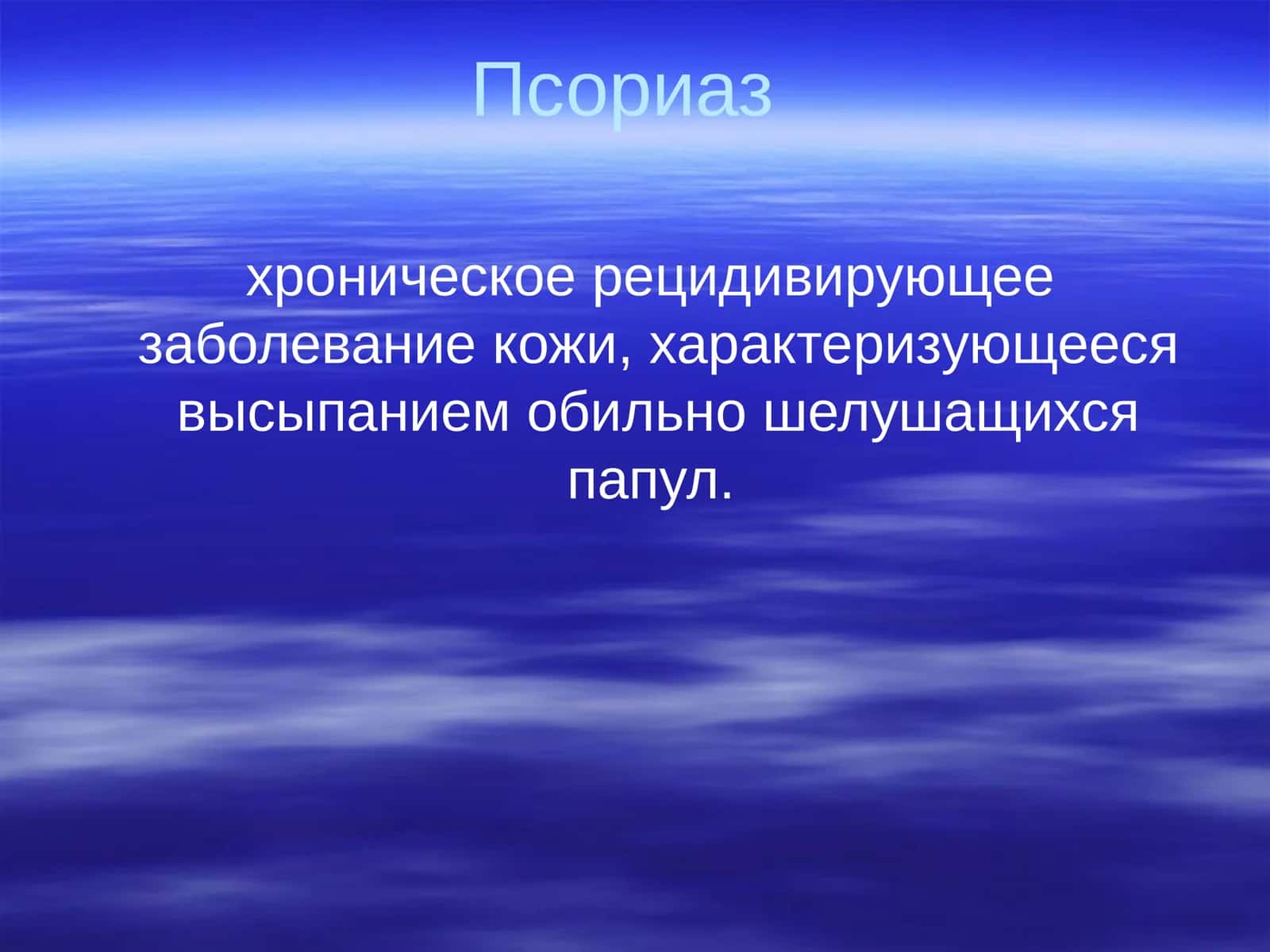 Псориаз

хроническое рецидивирующее заболевание кожи, характеризующееся высыпанием обильно шелушащихся папул.